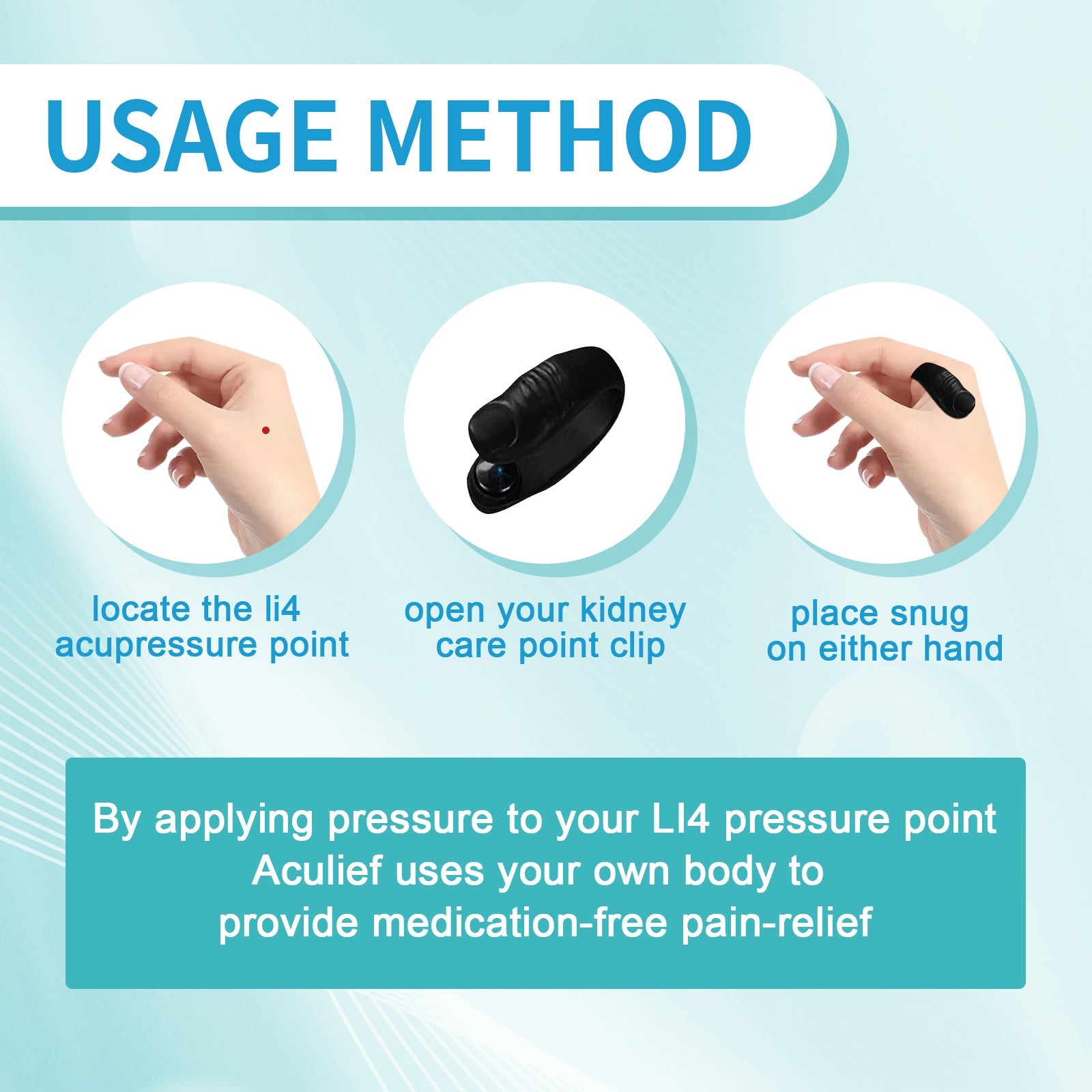 USAGE METHOD

locate the li4 acupressure point

open your kidney care point clip

place snug on either hand

By applying pressure to your LI4 pressure point
Aculief uses your own body to
provide medication-free pain-relief